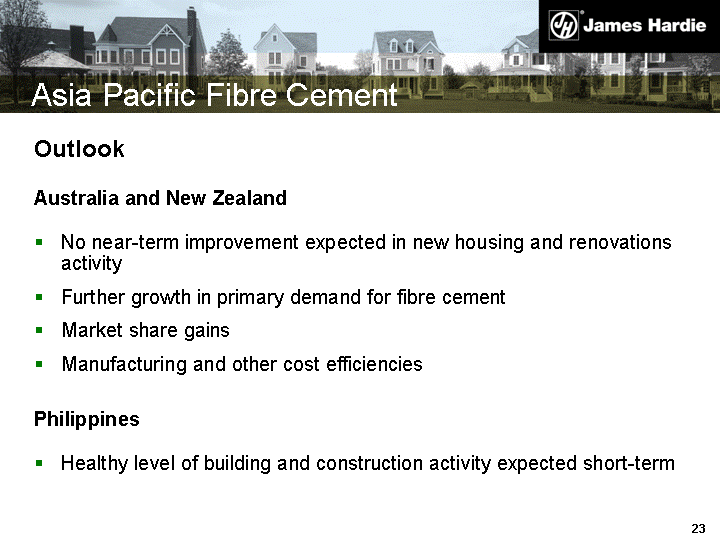 James Hardie

Asia Pacific Fibre Cement

Outlook

Australia and New Zealand

▪ No near-term improvement expected in new housing and renovations activity

▪ Further growth in primary demand for fibre cement

▪ Market share gains

▪ Manufacturing and other cost efficiencies

Philippines

▪ Healthy level of building and construction activity expected short-term

23